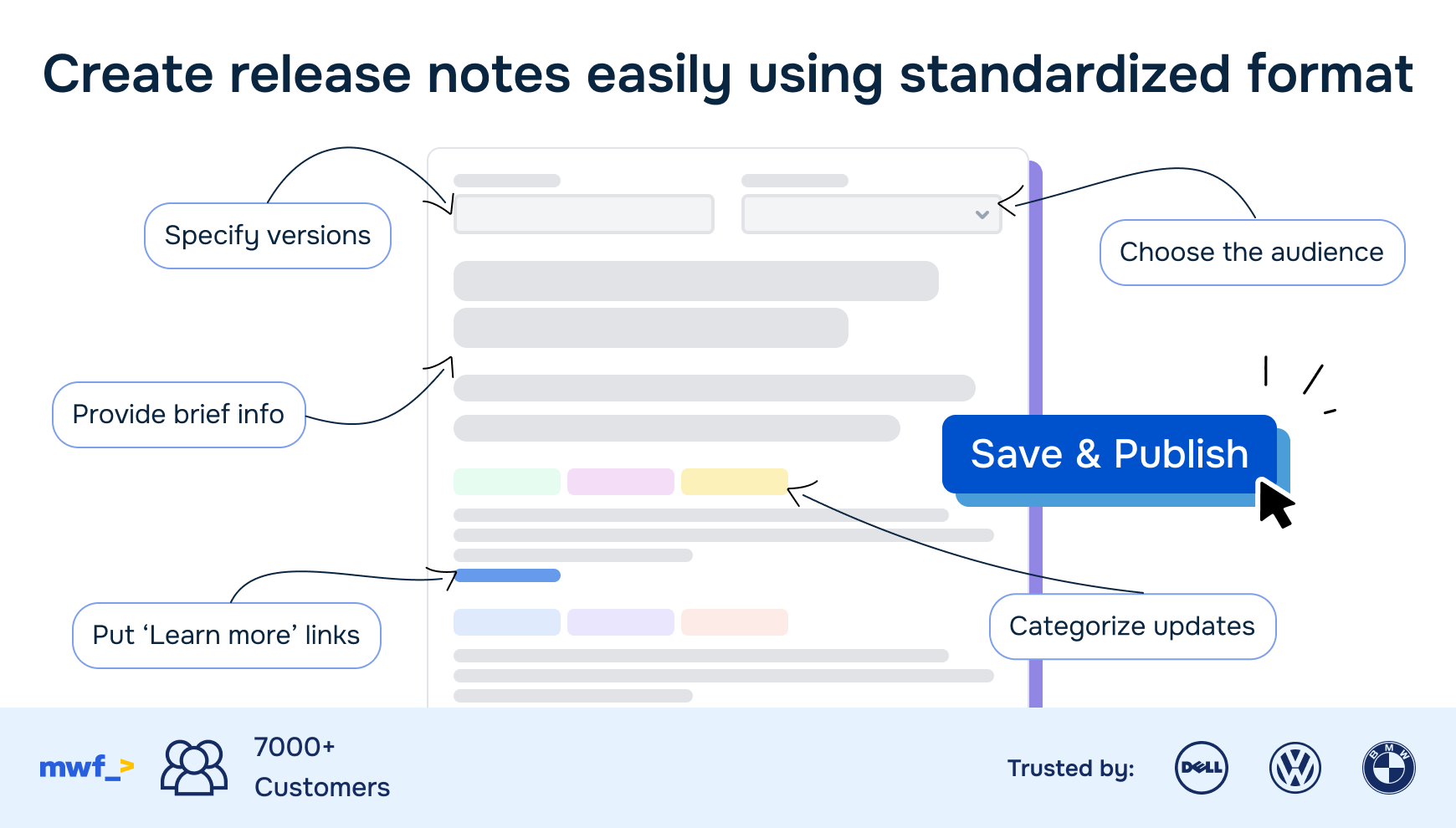 Create release notes easily using standardized format

Specify versions

Choose the audience

Provide brief info

Save & Publish

Put ‘Learn more’ links

Categorize updates

mwf_>

7000+
Customers

Trusted by:

DELL

VW

BMW